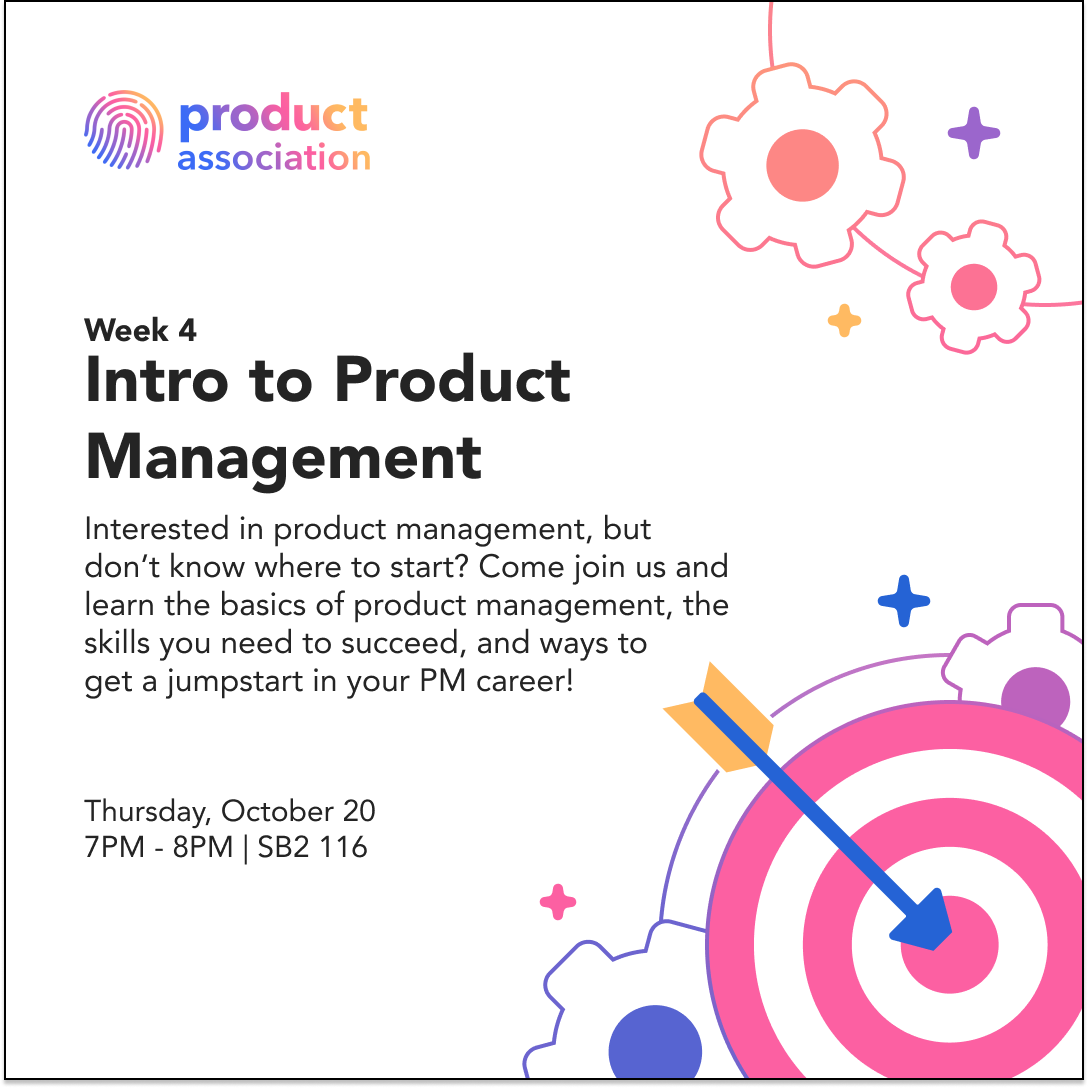 product association

Week 4
Intro to Product Management

Interested in product management, but don't know where to start? Come join us and learn the basics of product management, the skills you need to succeed, and ways to get a jumpstart in your PM career!

Thursday, October 20
7PM - 8PM | SB2 116